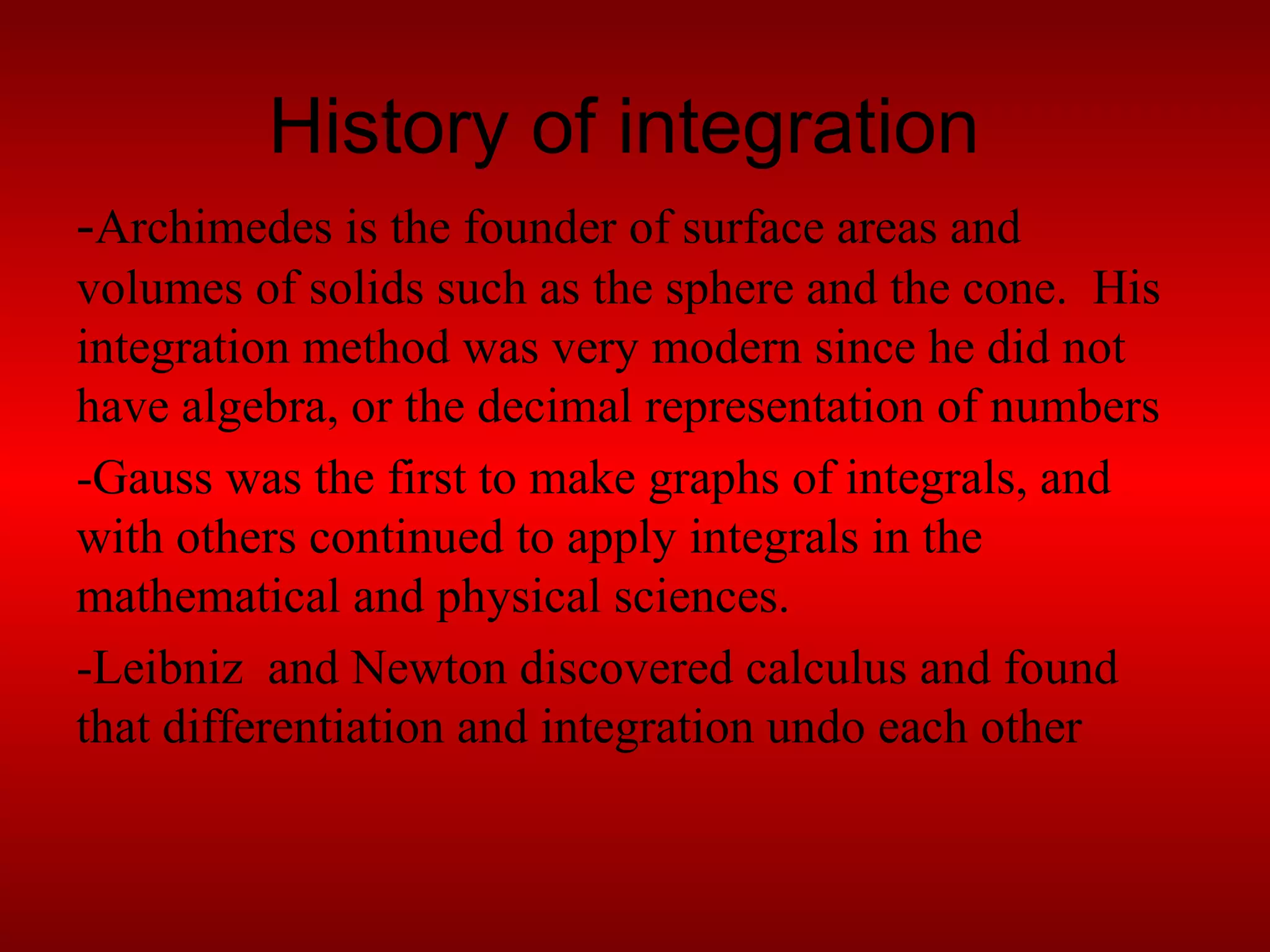 History of integration

-Archimedes is the founder of surface areas and volumes of solids such as the sphere and the cone. His integration method was very modern since he did not have algebra, or the decimal representation of numbers

-Gauss was the first to make graphs of integrals, and with others continued to apply integrals in the mathematical and physical sciences.

-Leibniz and Newton discovered calculus and found that differentiation and integration undo each other